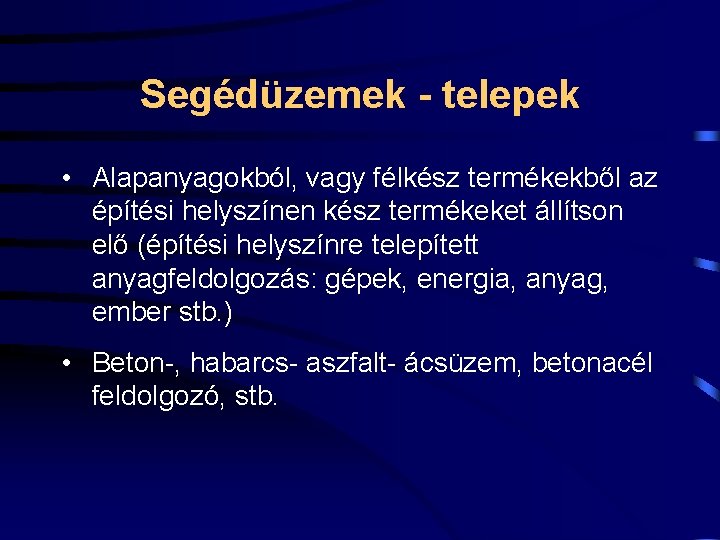 Segédüzemek - telepek

• Alapanyagokból, vagy félkész termékekből az építési helyszínen kész termékeket állítson elő (építési helyszínre telepített anyagfeldolgozás: gépek, energia, anyag, ember stb.)

• Beton-, habarcs- aszfalt- ácsüzem, betonacél feldolgozó, stb.